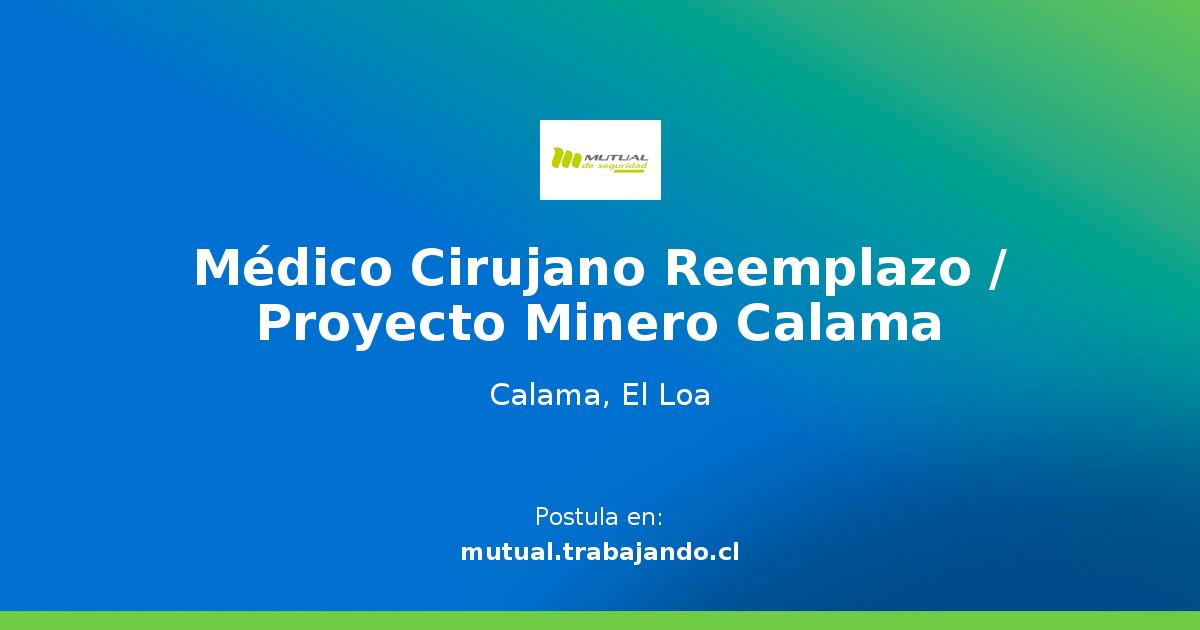 MUTUAL de seguridad

Médico Cirujano Reemplazo / Proyecto Minero Calama

Calama, El Loa

Postula en:
mutual.trabajando.cl